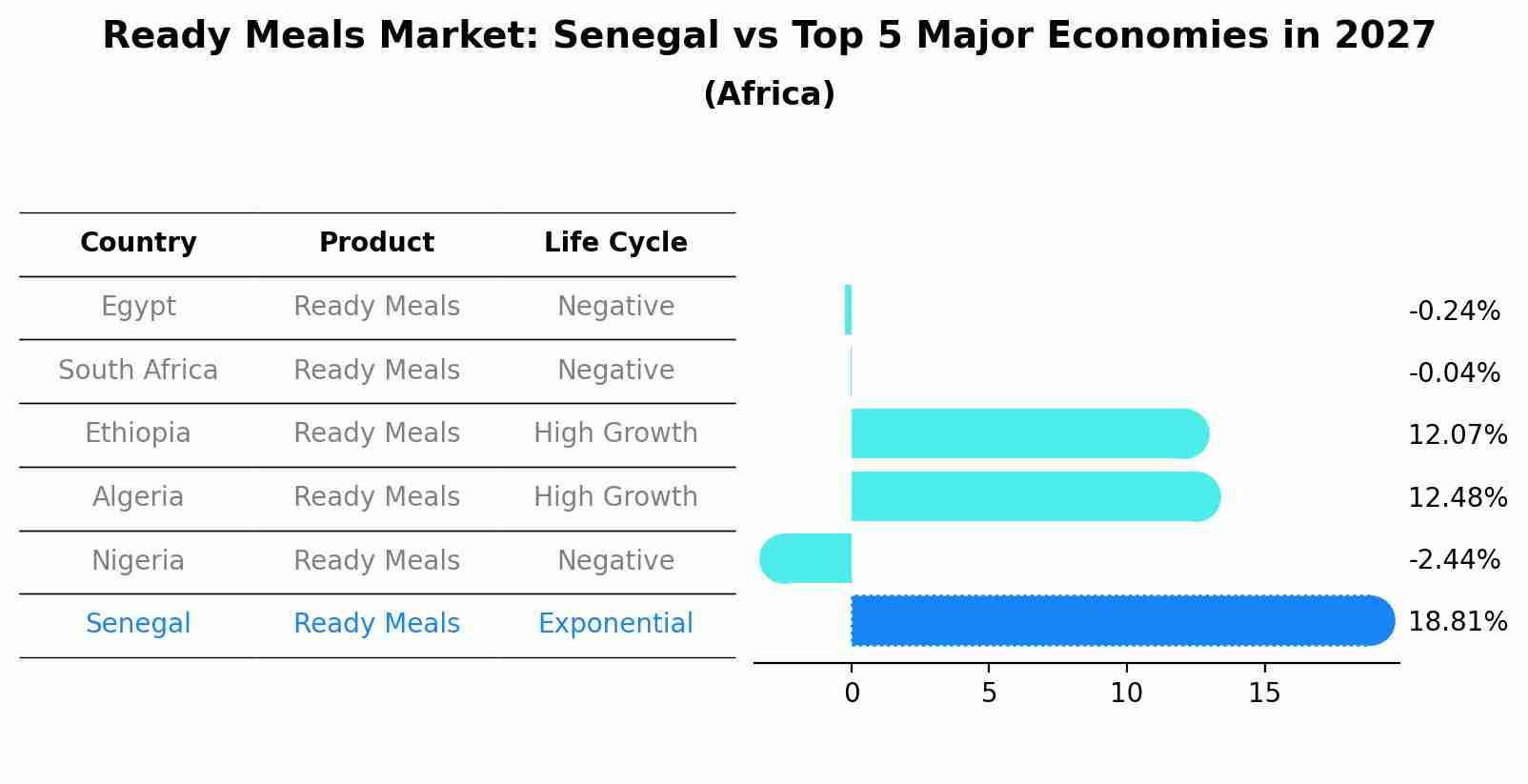 Ready Meals Market: Senegal vs Top 5 Major Economies in 2027
(Africa)

| Country | Product | Life Cycle |
|---|---|---|
| Egypt | Ready Meals | Negative |
| South Africa | Ready Meals | Negative |
| Ethiopia | Ready Meals | High Growth |
| Algeria | Ready Meals | High Growth |
| Nigeria | Ready Meals | Negative |
| Senegal | Ready Meals | Exponential |

-0.24%
-0.04%
12.07%
12.48%
-2.44%
18.81%

0 5 10 15